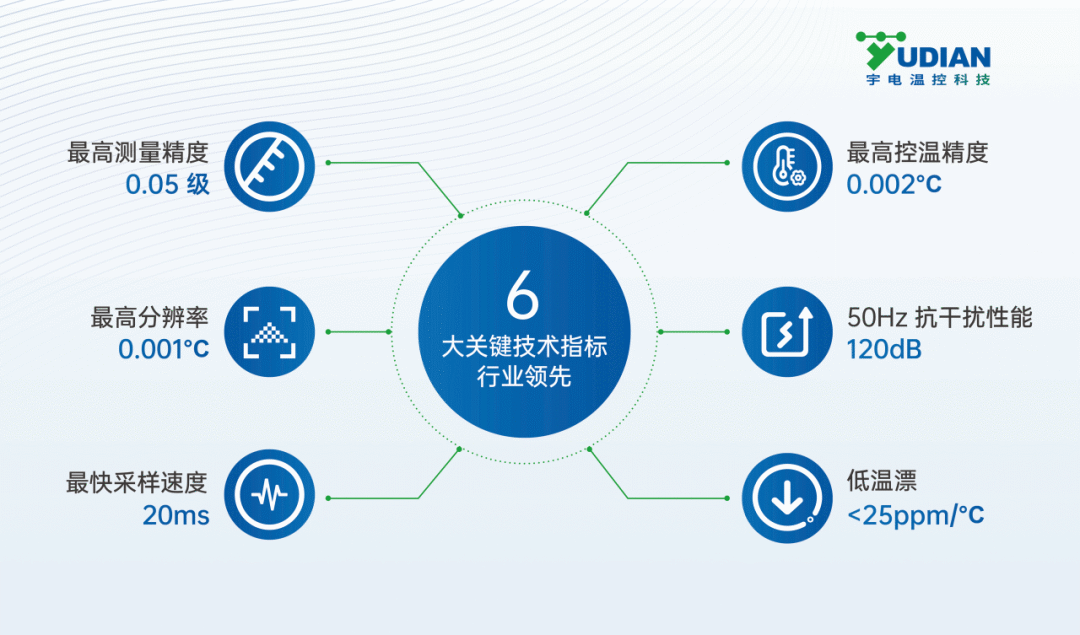 YUDIAN
宇电温控科技

最高测量精度
0.05 级

最高分辨率
0.001°C

最快采样速度
20ms

6
大关键技术指标
行业领先

最高控温精度
0.002°C

50Hz 抗干扰性能
120dB

低温漂
<25ppm/°C